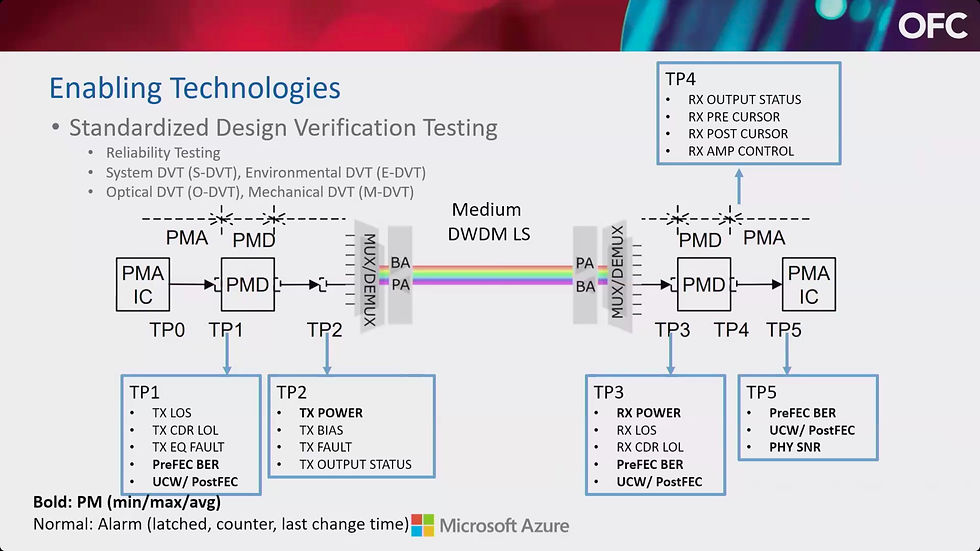 OFC

Enabling Technologies

• Standardized Design Verification Testing
  • Reliability Testing
  • System DVT (S-DVT), Environmental DVT (E-DVT)
  • Optical DVT (O-DVT), Mechanical DVT (M-DVT)

TP4
• RX OUTPUT STATUS
• RX PRE CURSOR
• RX POST CURSOR
• RX AMP CONTROL

PMA PMD

Medium
DWDM LS

PMD PMA

PMA IC
PMD
MUX/DEMUX
BA
PA
PA
BA
MUX/DEMUX
PMD
PMA IC

TP0 TP1 TP2 TP3 TP4 TP5

TP1
• TX LOS
• TX CDR LOL
• TX EQ FAULT
• PreFEC BER
• UCW/ PostFEC

TP2
• TX POWER
• TX BIAS
• TX FAULT
• TX OUTPUT STATUS

TP3
• RX POWER
• RX LOS
• RX CDR LOL
• PreFEC BER
• UCW/ PostFEC

TP5
• PreFEC BER
• UCW/ PostFEC
• PHY SNR

Bold: PM (min/max/avg)
Normal: Alarm (latched, counter, last change time)

Microsoft Azure